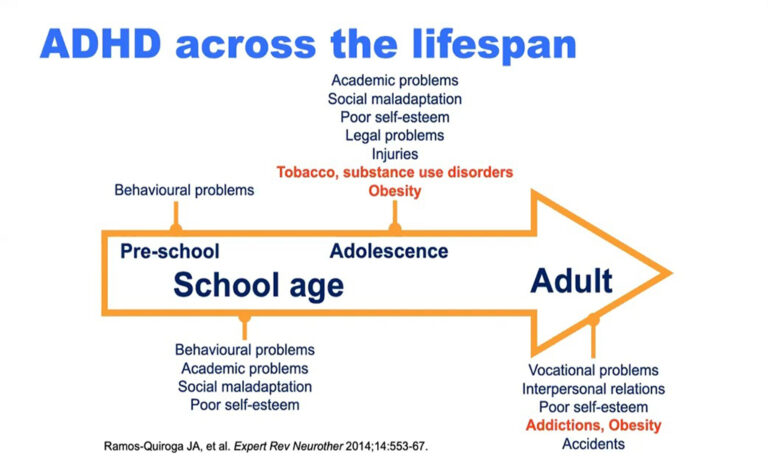 ADHD across the lifespan

Academic problems
Social maladaptation
Poor self-esteem
Legal problems
Injuries
Tobacco, substance use disorders
Obesity

Behavioural problems

Pre-school

Adolescence

School age

Adult

Behavioural problems
Academic problems
Social maladaptation
Poor self-esteem

Vocational problems
Interpersonal relations
Poor self-esteem
Addictions, Obesity
Accidents

Ramos-Quiroga JA, et al. Expert Rev Neurother 2014;14:553-67.